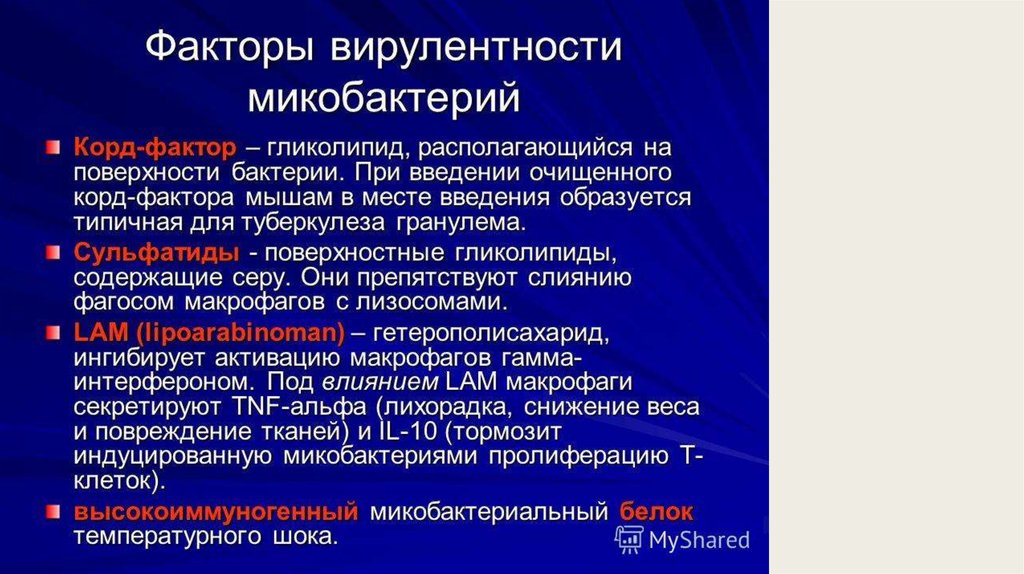 Факторы вирулентности микобактерий

Корд-фактор – гликолипид, располагающийся на поверхности бактерии. При введении очищенного корд-фактора мышам в месте введения образуется типичная для туберкулеза гранулема.

Сульфатиды - поверхностные гликолипиды, содержащие серу. Они препятствуют слиянию фагосом макрофагов с лизосомами.

LAM (lipoarabinoman) – гетерополисахарид, ингибирует активацию макрофагов гамма-интерфероном. Под влиянием LAM макрофаги секретируют TNF-альфа (лихорадка, снижение веса и повреждение тканей) и IL-10 (тормозит индуцированную микобактериями пролиферацию Т-клеток).

высокоиммуногенный микобактериальный белок температурного шока.

MyShared